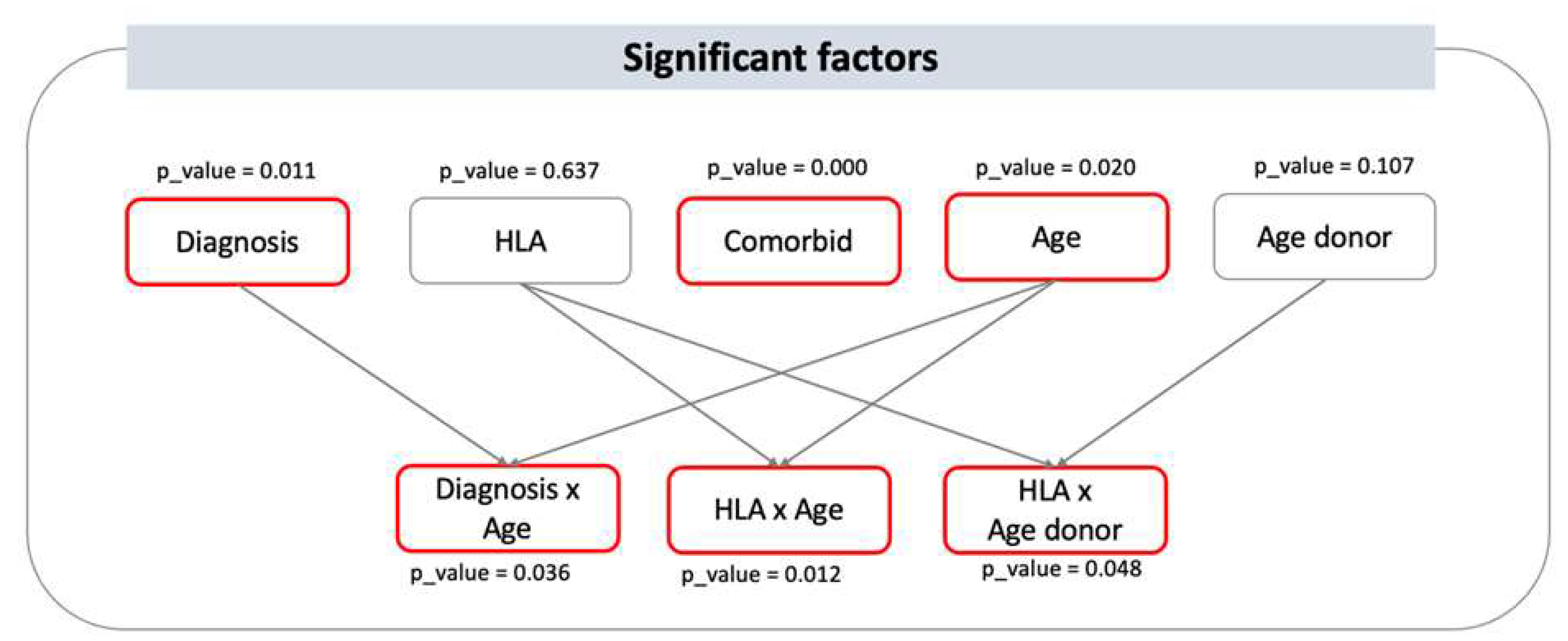 Significant factors

p_value = 0.011
Diagnosis

p_value = 0.637
HLA

p_value = 0.000
Comorbid

p_value = 0.020
Age

p_value = 0.107
Age donor

Diagnosis x Age
p_value = 0.036

HLA x Age
p_value = 0.012

HLA x Age donor
p_value = 0.048